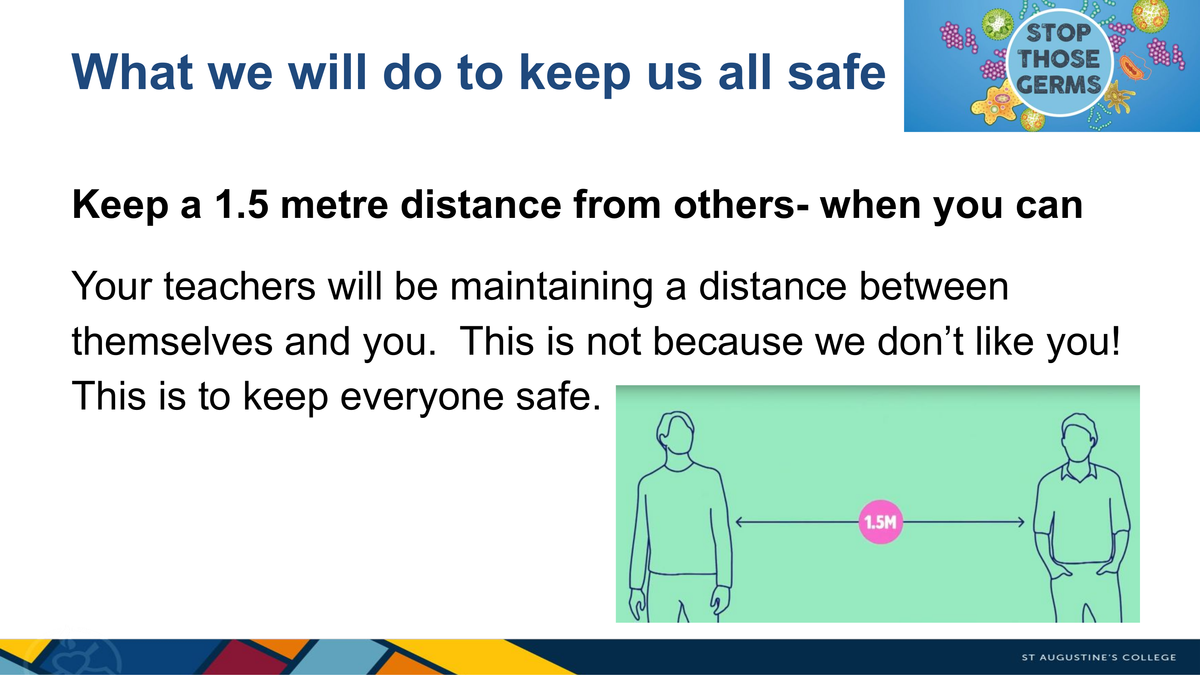 What we will do to keep us all safe

STOP THOSE GERMS

Keep a 1.5 metre distance from others- when you can

Your teachers will be maintaining a distance between themselves and you. This is not because we don't like you! This is to keep everyone safe.

1.5M

ST AUGUSTINE'S COLLEGE